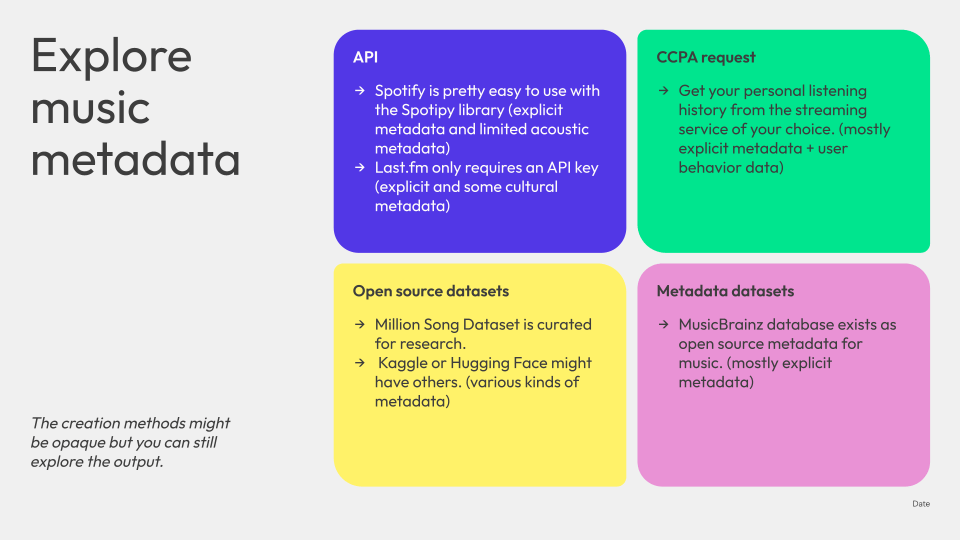 Explore music metadata

The creation methods might be opaque but you can still explore the output.

API

→ Spotify is pretty easy to use with the Spotipy library (explicit metadata and limited acoustic metadata)
→ Last.fm only requires an API key (explicit and some cultural metadata)

CCPA request

→ Get your personal listening history from the streaming service of your choice. (mostly explicit metadata + user behavior data)

Open source datasets

→ Million Song Dataset is curated for research.
→ Kaggle or Hugging Face might have others. (various kinds of metadata)

Metadata datasets

→ MusicBrainz database exists as open source metadata for music. (mostly explicit metadata)

Date